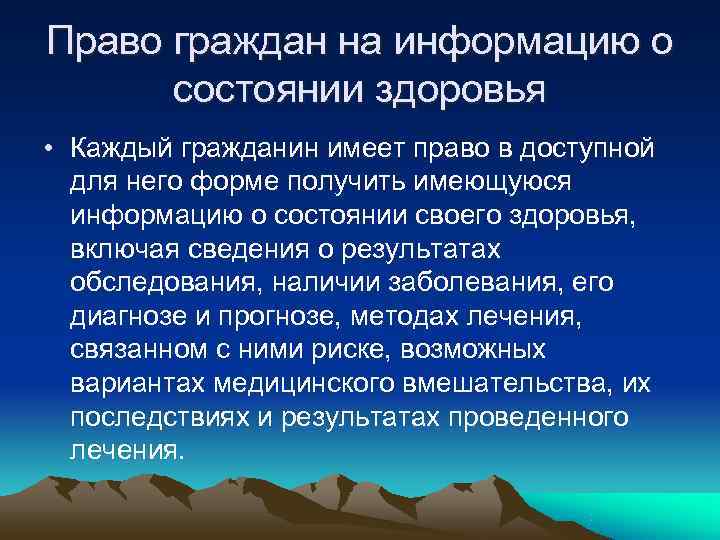 Право граждан на информацию о состоянии здоровья

• Каждый гражданин имеет право в доступной для него форме получить имеющуюся информацию о состоянии своего здоровья, включая сведения о результатах обследования, наличии заболевания, его диагнозе и прогнозе, методах лечения, связанном с ними риске, возможных вариантах медицинского вмешательства, их последствиях и результатах проведенного лечения.